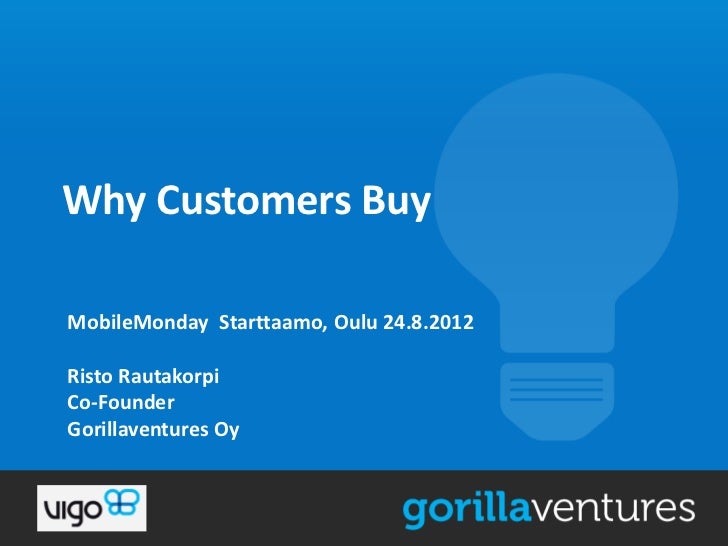 Why Customers Buy

MobileMonday Starttaamo, Oulu 24.8.2012

Risto Rautakorpi
Co-Founder
Gorillaventures Oy

vigo

gorillaventures